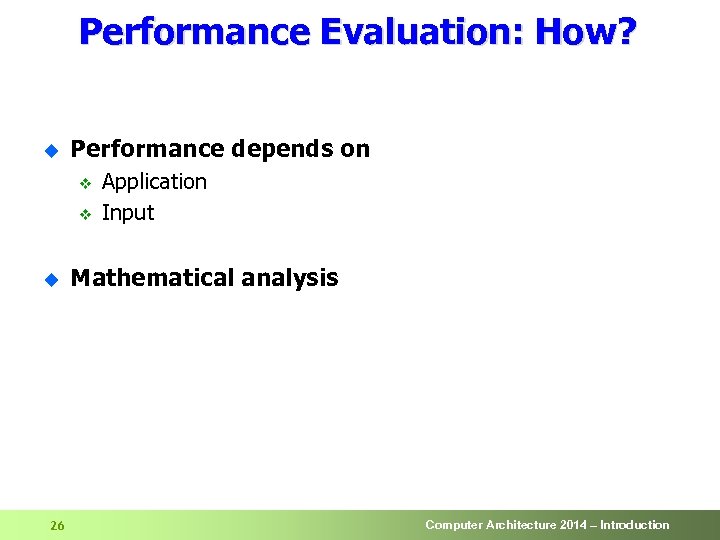 Performance Evaluation: How?

Performance depends on
Application
Input

Mathematical analysis

26

Computer Architecture 2014 – Introduction